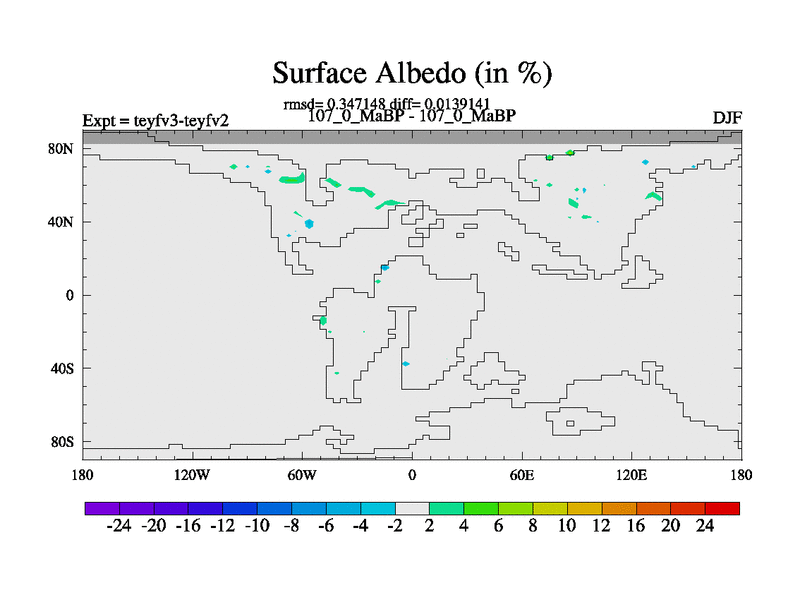 Surface Albedo (in %)

rmsd= 0.347148 diff= 0.0139141
Expt = teyfv3-teyfv2
107_0_MaBP - 107_0_MaBP
DJF

80N
40N
0
40S
80S

180
120W
60W
0
60E
120E
180

-24 -20 -16 -12 -10 -8 -6 -4 -2 2 4 6 8 10 12 16 20 24